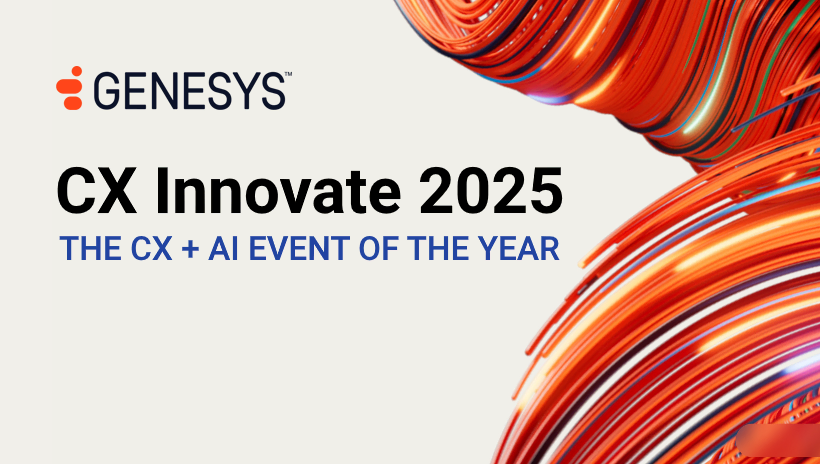 GENESYS™

CX Innovate 2025

THE CX + AI EVENT OF THE YEAR